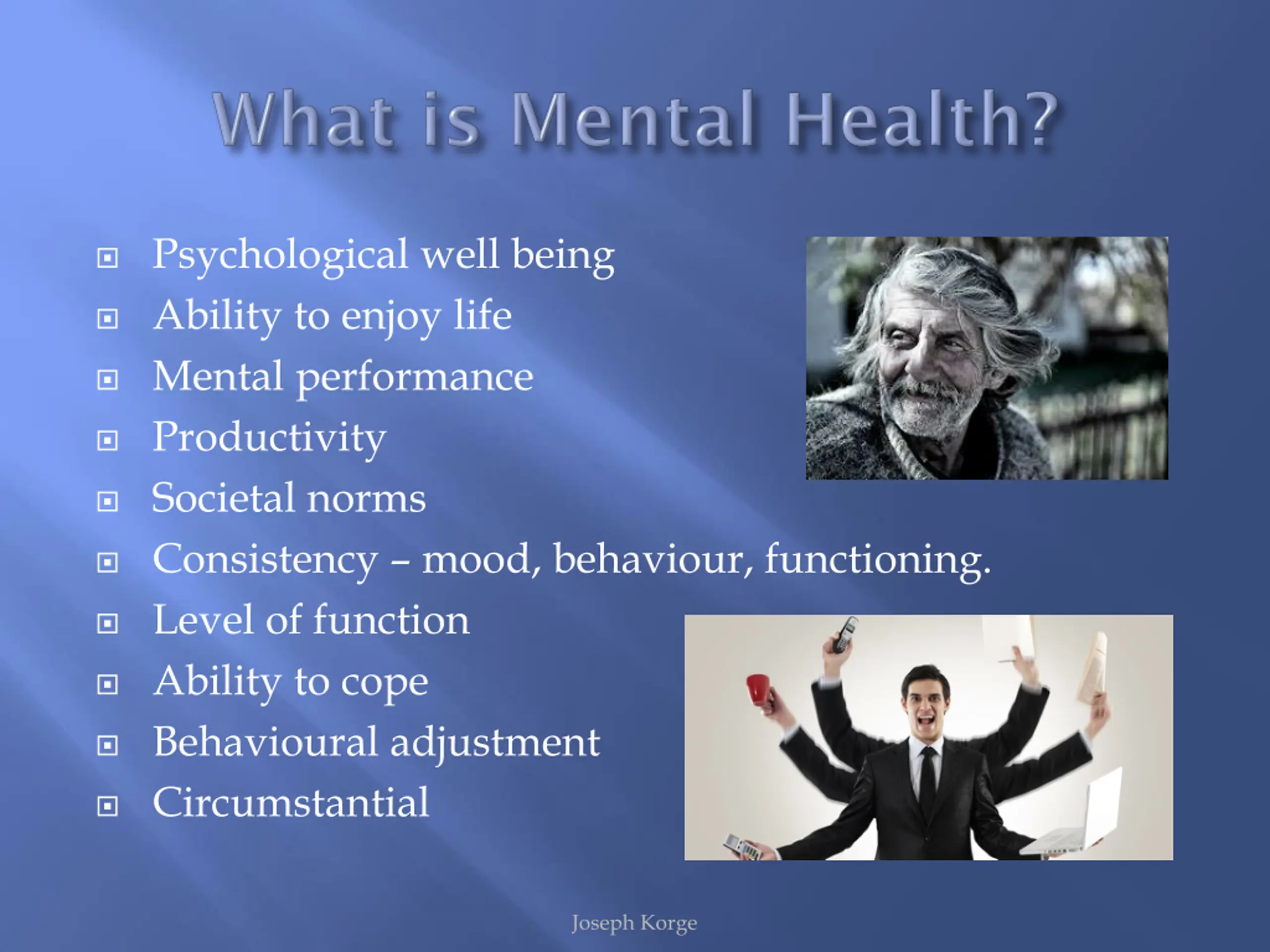 What is Mental Health?

- Psychological well being
- Ability to enjoy life
- Mental performance
- Productivity
- Societal norms
- Consistency – mood, behaviour, functioning.
- Level of function
- Ability to cope
- Behavioural adjustment
- Circumstantial

Joseph Korge